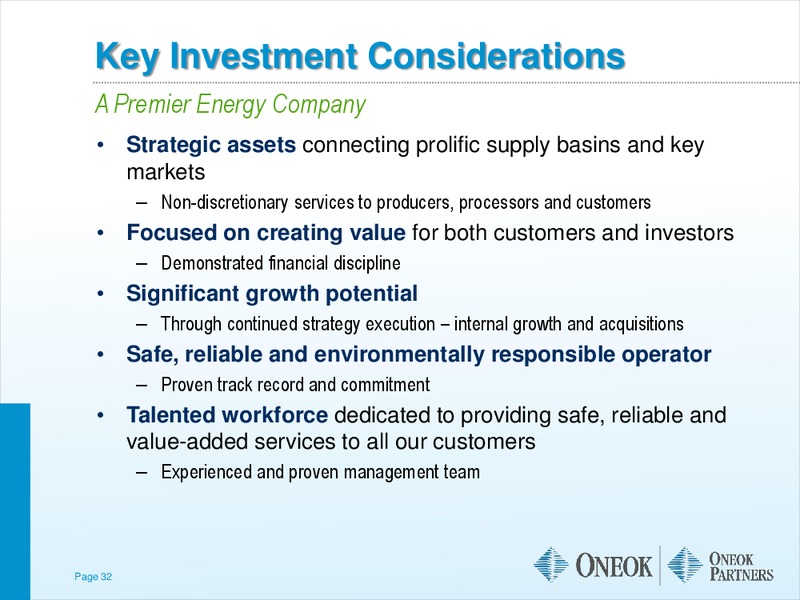 Key Investment Considerations

A Premier Energy Company

• Strategic assets connecting prolific supply basins and key markets
– Non-discretionary services to producers, processors and customers
• Focused on creating value for both customers and investors
– Demonstrated financial discipline
• Significant growth potential
– Through continued strategy execution – internal growth and acquisitions
• Safe, reliable and environmentally responsible operator
– Proven track record and commitment
• Talented workforce dedicated to providing safe, reliable and value-added services to all our customers
– Experienced and proven management team

Page 32

ONEOK

ONEOK PARTNERS